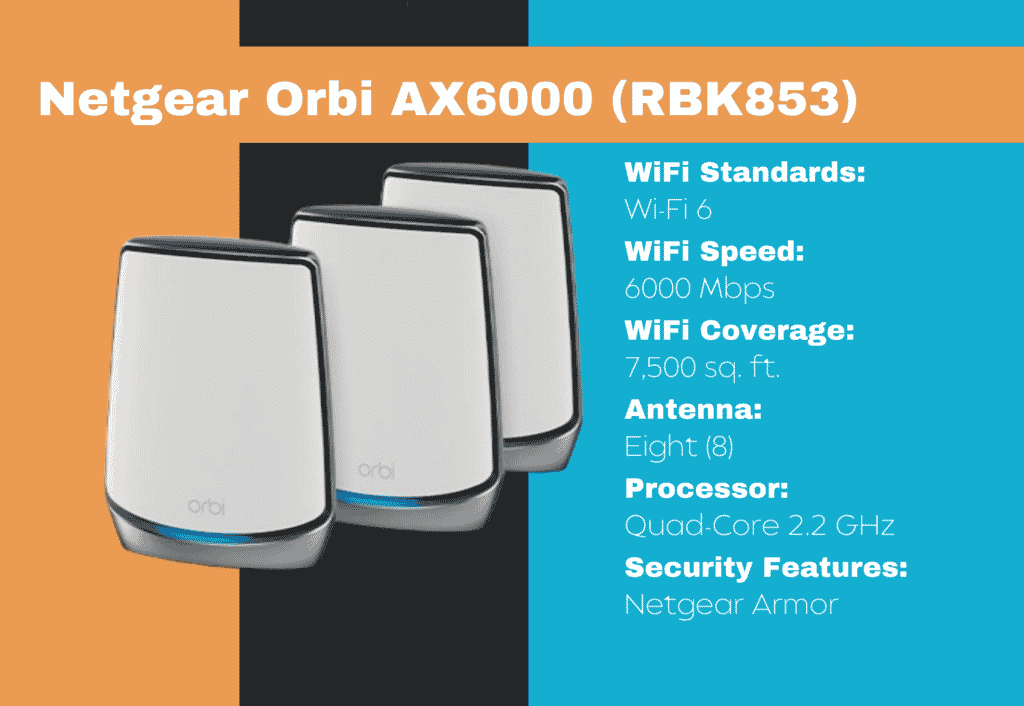 Netgear Orbi AX6000 (RBK853)

orbi

orbi

WiFi Standards:
Wi-Fi 6

WiFi Speed:
6000 Mbps

WiFi Coverage:
7,500 sq. ft.

Antenna:
Eight (8)

Processor:
Quad-Core 2.2 GHz

Security Features:
Netgear Armor